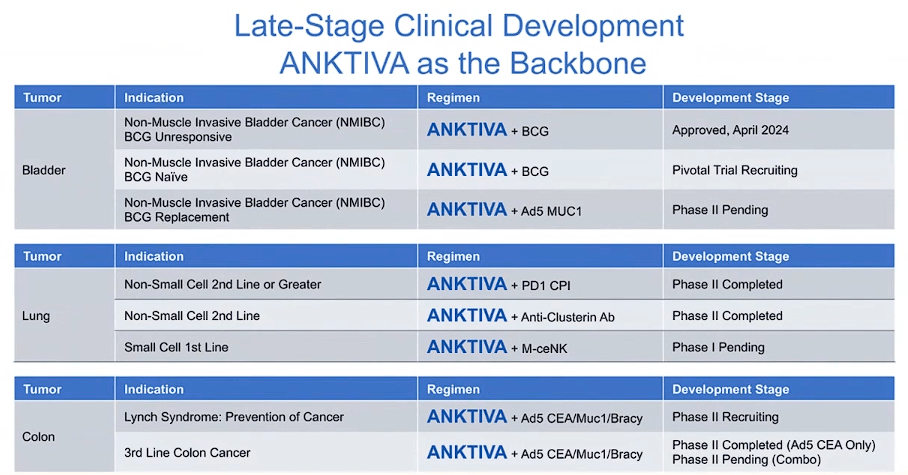 Late-Stage Clinical Development
ANKTIVA as the Backbone

| Tumor | Indication | Regimen | Development Stage |
|---|---|---|---|
| Bladder | Non-Muscle Invasive Bladder Cancer (NMIBC) BCG Unresponsive | ANKTIVA + BCG | Approved, April 2024 |
| | Non-Muscle Invasive Bladder Cancer (NMIBC) BCG Naïve | ANKTIVA + BCG | Pivotal Trial Recruiting |
| | Non-Muscle Invasive Bladder Cancer (NMIBC) BCG Replacement | ANKTIVA + Ad5 MUC1 | Phase II Pending |

| Tumor | Indication | Regimen | Development Stage |
|---|---|---|---|
| Lung | Non-Small Cell 2nd Line or Greater | ANKTIVA + PD1 CPI | Phase II Completed |
| | Non-Small Cell 2nd Line | ANKTIVA + Anti-Clusterin Ab | Phase II Completed |
| | Small Cell 1st Line | ANKTIVA + M-ceNK | Phase I Pending |

| Tumor | Indication | Regimen | Development Stage |
|---|---|---|---|
| Colon | Lynch Syndrome: Prevention of Cancer | ANKTIVA + Ad5 CEA/Muc1/Bracy | Phase II Recruiting |
| | 3rd Line Colon Cancer | ANKTIVA + Ad5 CEA/Muc1/Bracy | Phase II Completed (Ad5 CEA Only) Phase II Pending (Combo) |